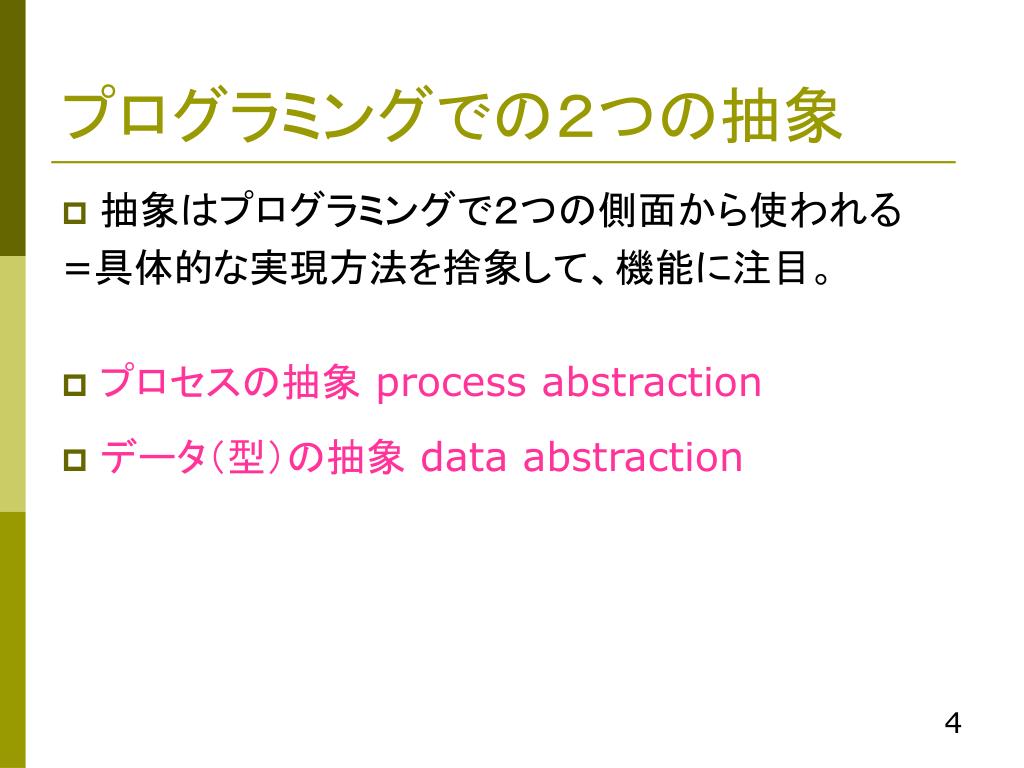 プログラミングでの2つの抽象

抽象はプログラミングで2つの側面から使われる
＝具体的な実現方法を捨象して、機能に注目。

プロセスの抽象 process abstraction

データ(型)の抽象 data abstraction

4